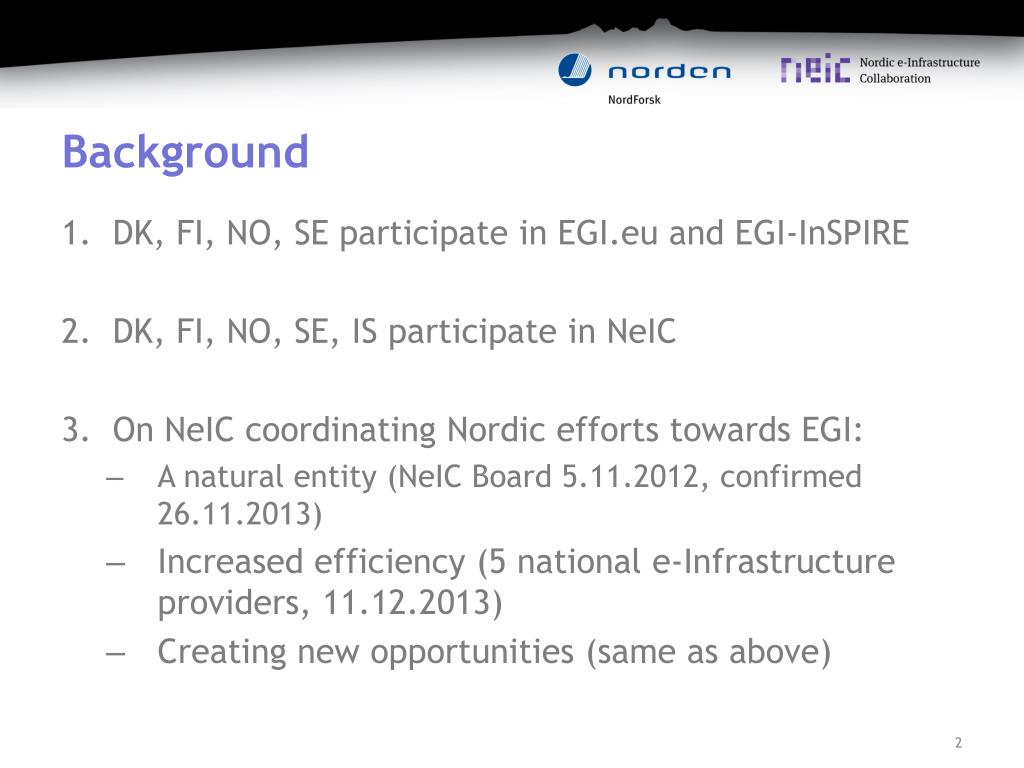 norden
NordForsk

neic Nordic e-Infrastructure Collaboration

Background

1. DK, FI, NO, SE participate in EGI.eu and EGI-InSPIRE

2. DK, FI, NO, SE, IS participate in NeIC

3. On NeIC coordinating Nordic efforts towards EGI:
– A natural entity (NeIC Board 5.11.2012, confirmed 26.11.2013)
– Increased efficiency (5 national e-Infrastructure providers, 11.12.2013)
– Creating new opportunities (same as above)

2